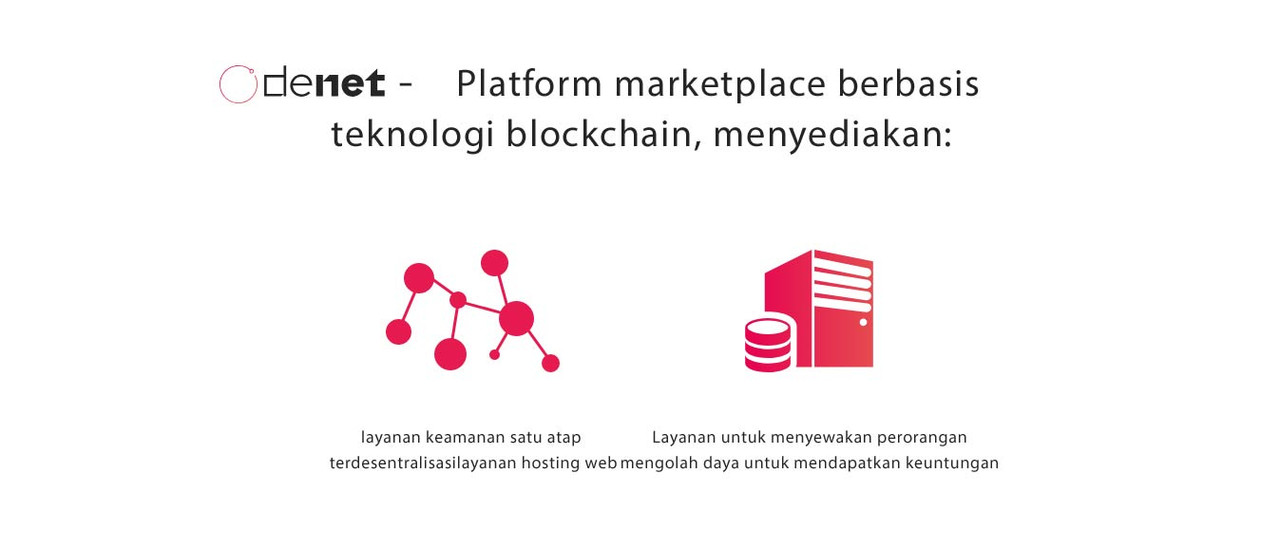 denet - Platform marketplace berbasis teknologi blockchain, menyediakan:

layanan keamanan satu atap terdesentralisasilayanan hosting web

Layanan untuk menyewakan perorangan mengolah daya untuk mendapatkan keuntungan